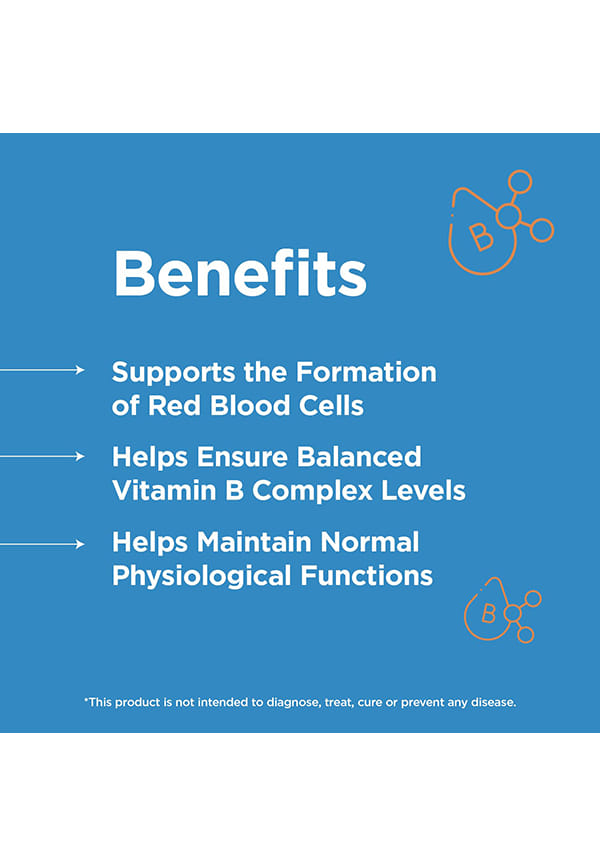 B

Benefits

Supports the Formation of Red Blood Cells

Helps Ensure Balanced Vitamin B Complex Levels

Helps Maintain Normal Physiological Functions

B

*This product is not intended to diagnose, treat, cure or prevent any disease.